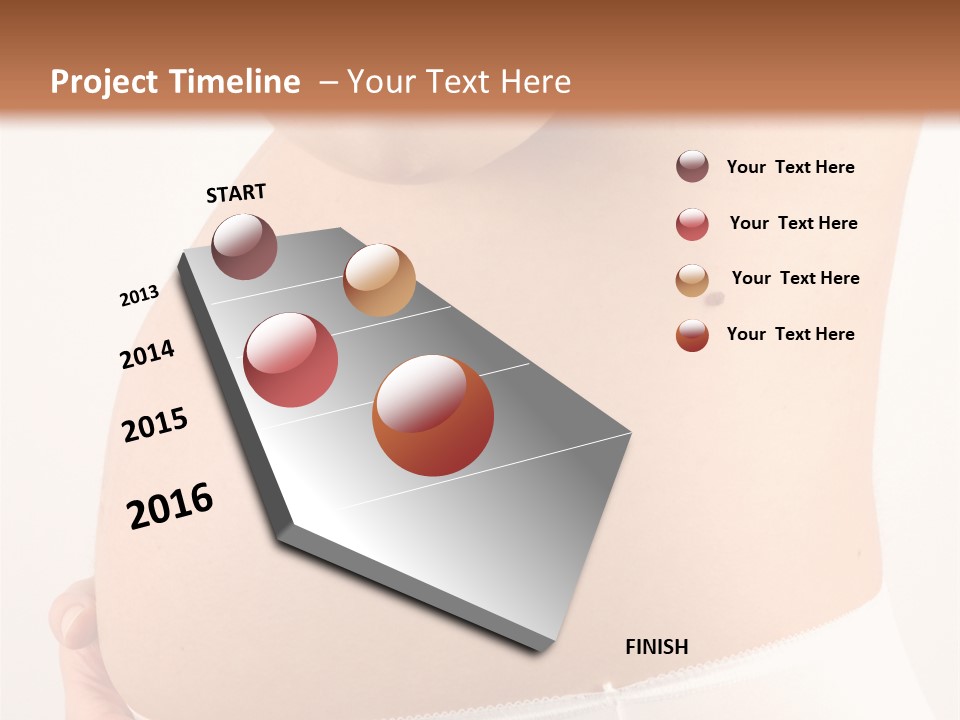 Project Timeline – Your Text Here

START

2013

2014

2015

2016

FINISH

Your Text Here

Your Text Here

Your Text Here

Your Text Here